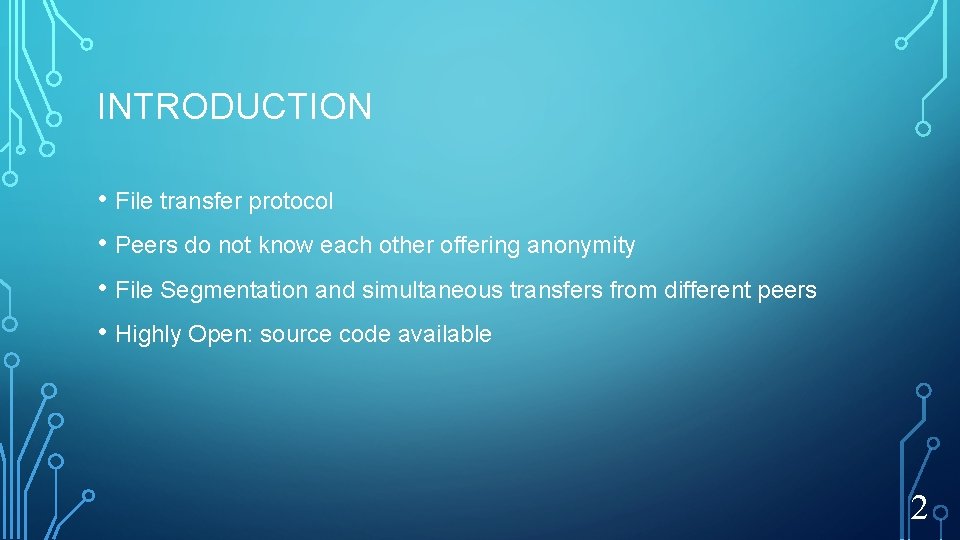 INTRODUCTION

• File transfer protocol

• Peers do not know each other offering anonymity

• File Segmentation and simultaneous transfers from different peers

• Highly Open: source code available

2